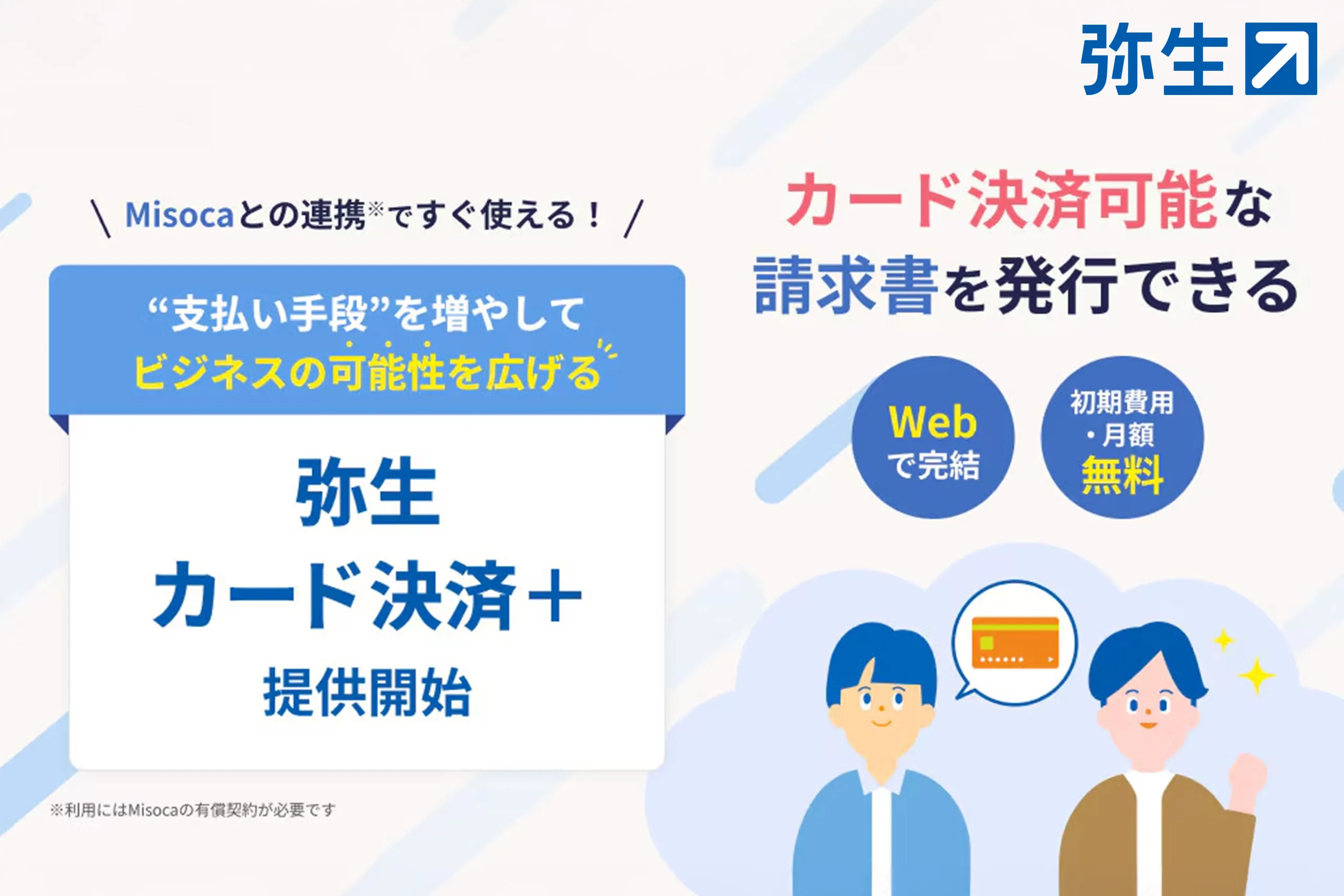 弥生

＼ Misocaとの連携※ですぐ使える！ ／

“支払い手段”を増やして
ビジネスの可能性を広げる

弥生
カード決済＋
提供開始

※利用にはMisocaの有償契約が必要です

カード決済可能な
請求書を発行できる

Web
で完結

初期費用
・月額
無料